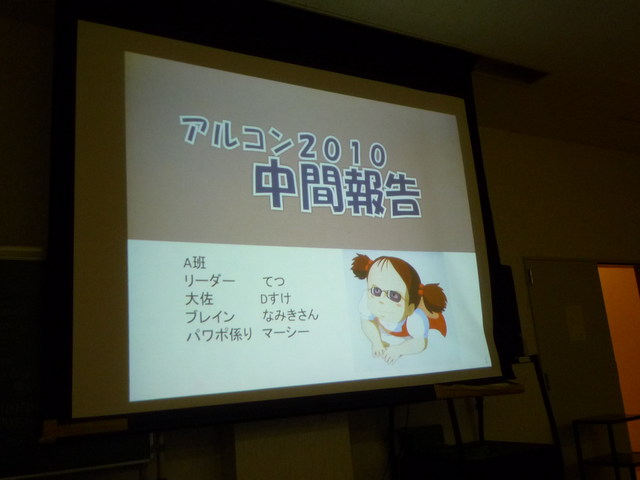 アルコン2010
中間報告

A班
リーダー　てつ
大佐　Dすけ
ブレイン　なみきさん
パワポ係り　マーシー